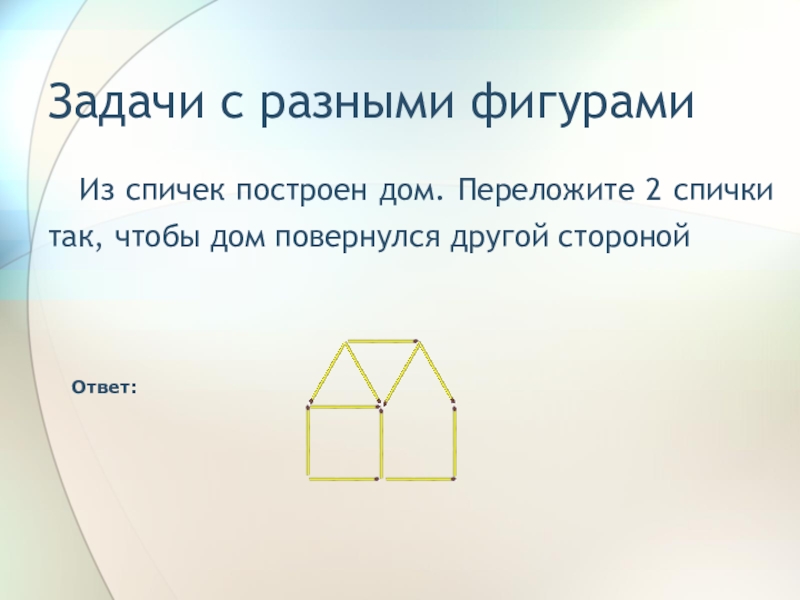 Задачи с разными фигурами

Из спичек построен дом. Переложите 2 спички так, чтобы дом повернулся другой стороной

Ответ: